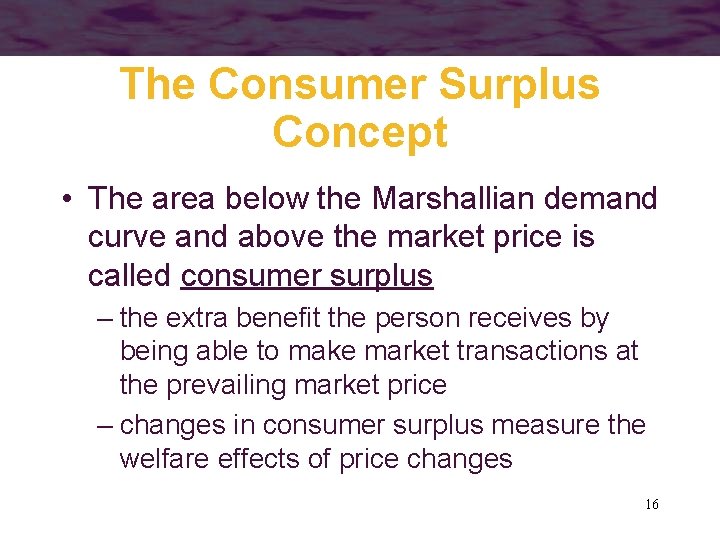 The Consumer Surplus Concept

• The area below the Marshallian demand curve and above the market price is called consumer surplus

– the extra benefit the person receives by being able to make market transactions at the prevailing market price

– changes in consumer surplus measure the welfare effects of price changes

16